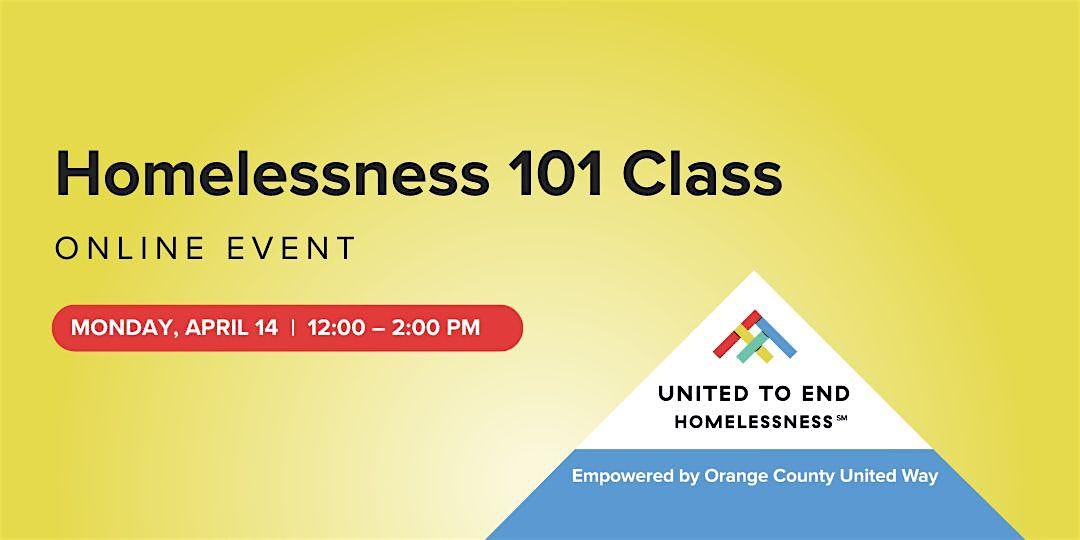 Homelessness 101 Class

ONLINE EVENT

MONDAY, APRIL 14 | 12:00 – 2:00 PM

UNITED TO END HOMELESSNESS℠

Empowered by Orange County United Way